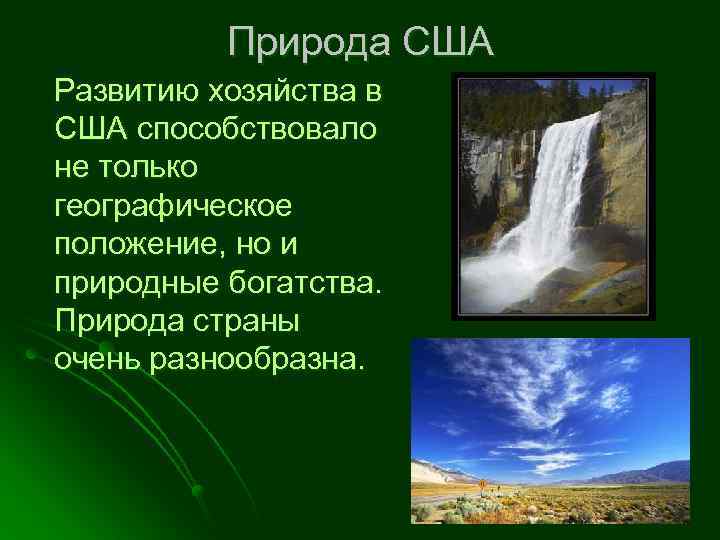 Природа США

Развитию хозяйства в США способствовало не только географическое положение, но и природные богатства. Природа страны очень разнообразна.